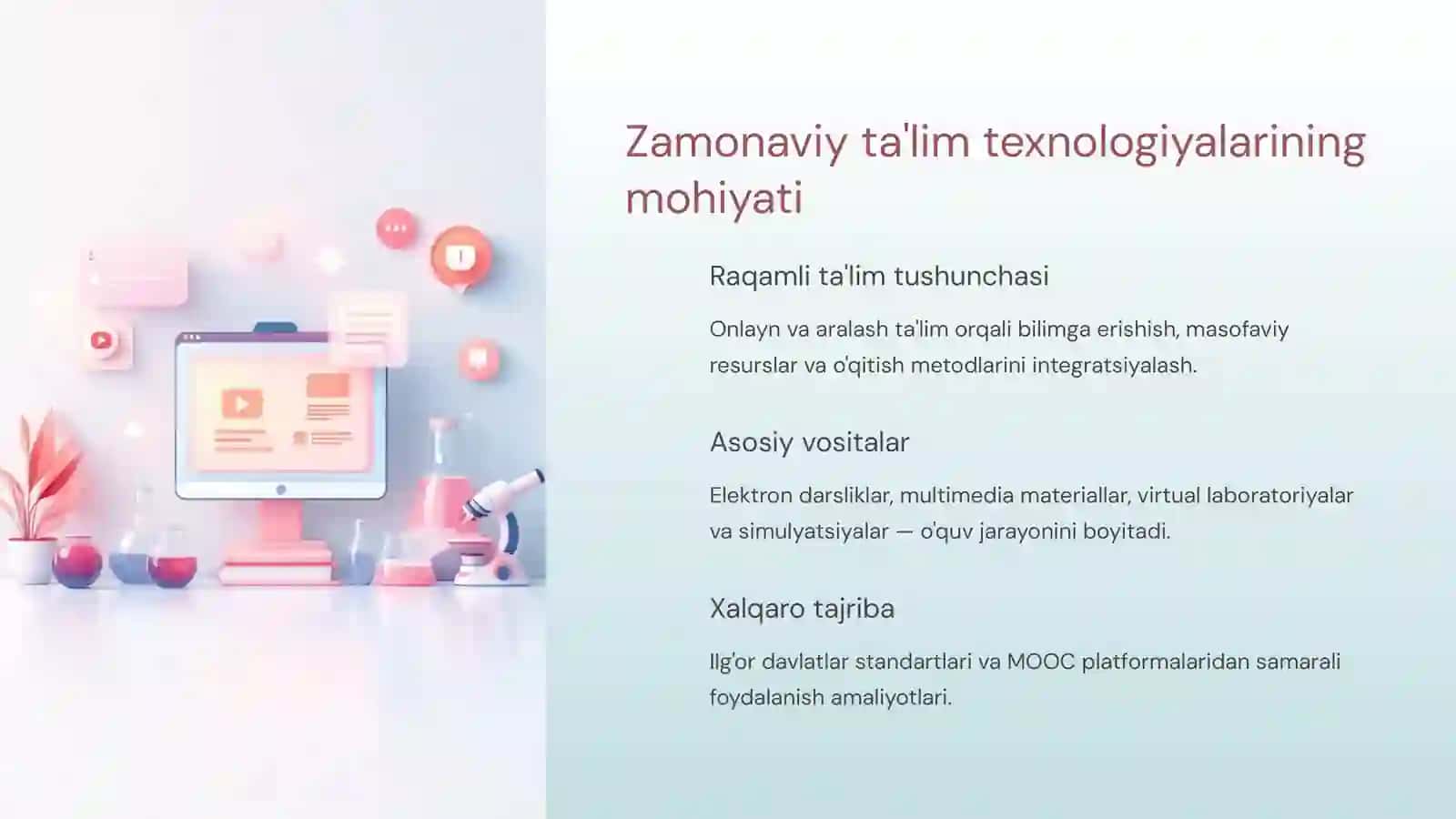 Zamonaviy ta'lim texnologiyalarining mohiyati

Raqamli ta'lim tushunchasi

Onlayn va aralash ta'lim orqali bilimga erishish, masofaviy resurslar va o'qitish metodlarini integratsiyalash.

Asosiy vositalar

Elektron darsliklar, multimedia materiallar, virtual laboratoriyalar va simulyatsiyalar — o'quv jarayonini boyitadi.

Xalqaro tajriba

Ilg'or davlatlar standartlari va MOOC platformalaridan samarali foydalanish amaliyotlari.